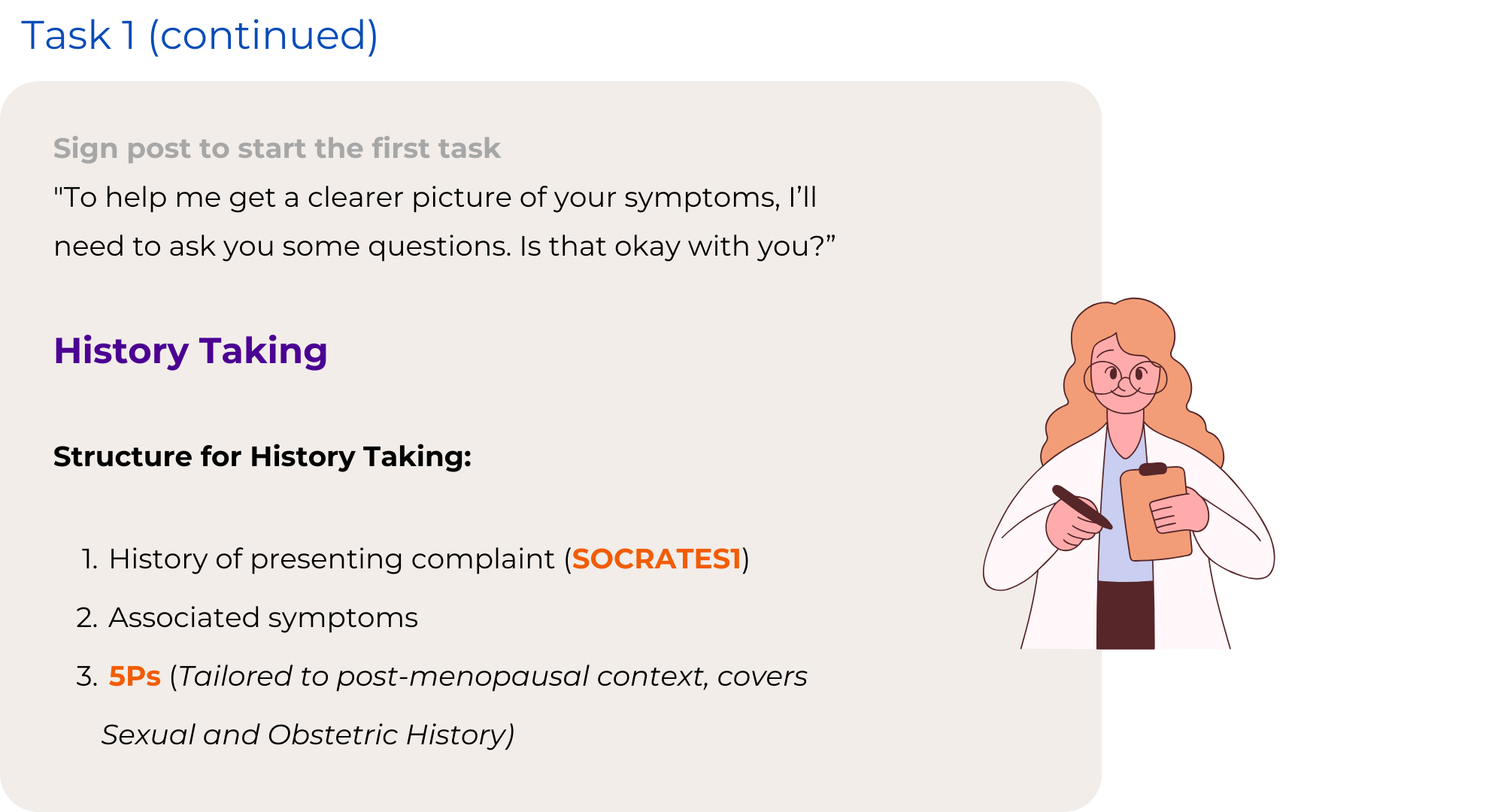 Task 1 (continued)

Sign post to start the first task

"To help me get a clearer picture of your symptoms, I'll need to ask you some questions. Is that okay with you?"

History Taking

Structure for History Taking:

1. History of presenting complaint (SOCRATES1)
2. Associated symptoms
3. 5Ps (Tailored to post-menopausal context, covers Sexual and Obstetric History)